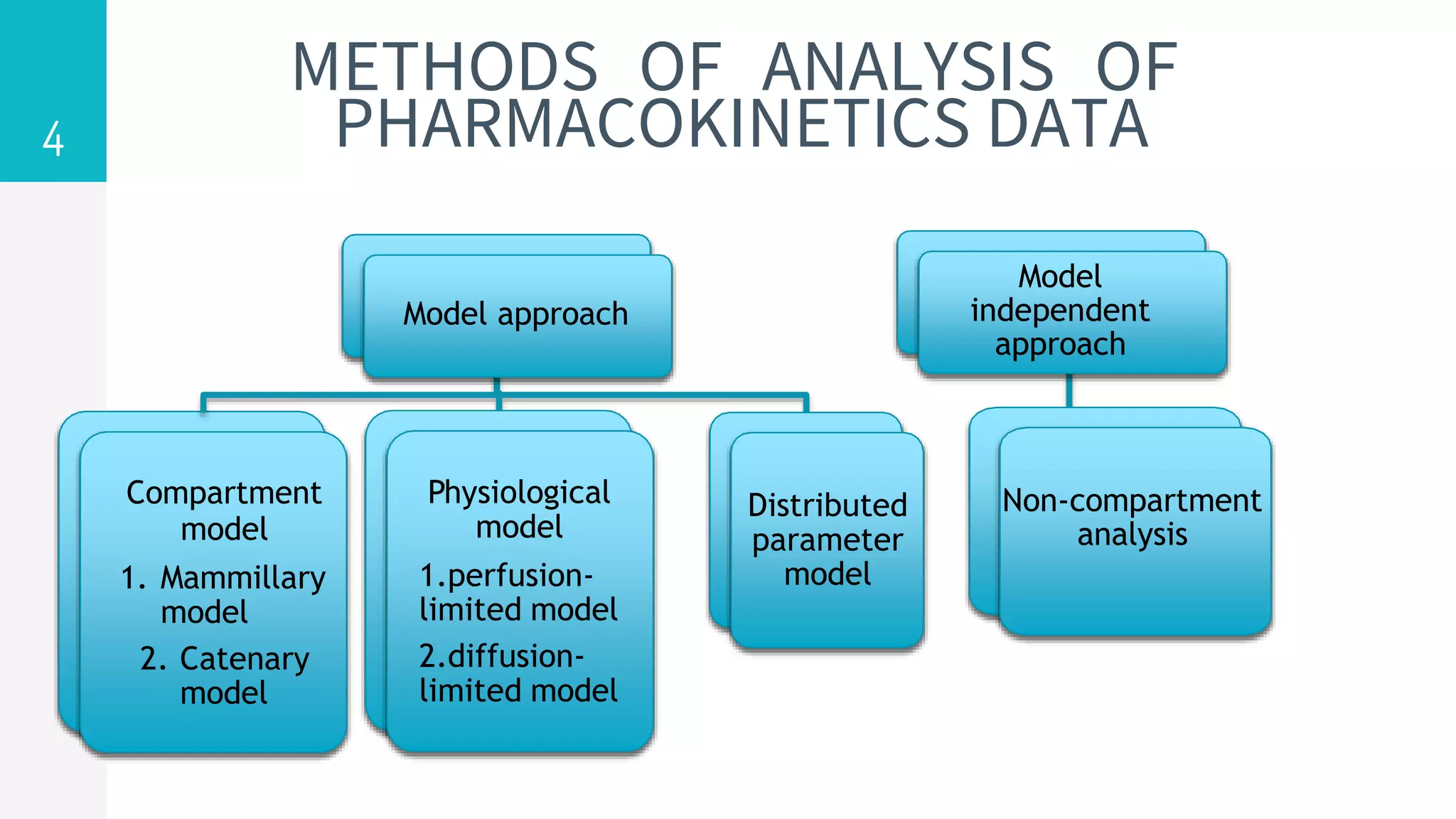 4

METHODS OF ANALYSIS OF PHARMACOKINETICS DATA

Model approach

Model independent approach

Compartment model

1. Mammillary model

2. Catenary model

Physiological model

1.perfusion-limited model

2.diffusion-limited model

Distributed parameter model

Non-compartment analysis